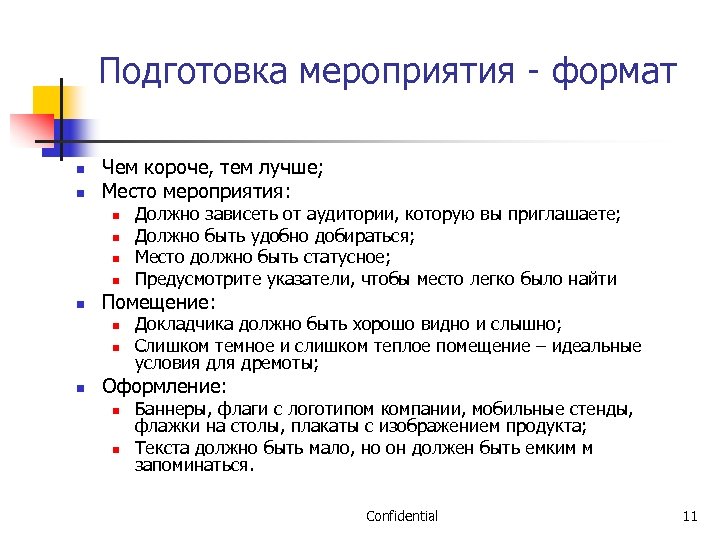 Подготовка мероприятия - формат

- Чем короче, тем лучше;
- Место мероприятия:
  - Должно зависеть от аудитории, которую вы приглашаете;
  - Должно быть удобно добираться;
  - Место должно быть статусное;
  - Предусмотрите указатели, чтобы место легко было найти
- Помещение:
  - Докладчика должно быть хорошо видно и слышно;
  - Слишком темное и слишком теплое помещение – идеальные условия для дремоты;
- Оформление:
  - Баннеры, флаги с логотипом компании, мобильные стенды, флажки на столы, плакаты с изображением продукта;
  - Текста должно быть мало, но он должен быть емким м запоминаться.

Confidential

11